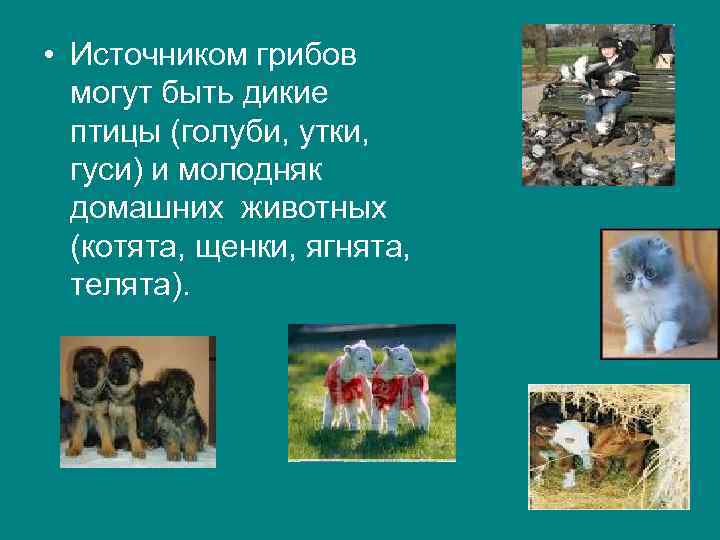 • Источником грибов могут быть дикие птицы (голуби, утки, гуси) и молодняк домашних животных (котята, щенки, ягнята, телята).